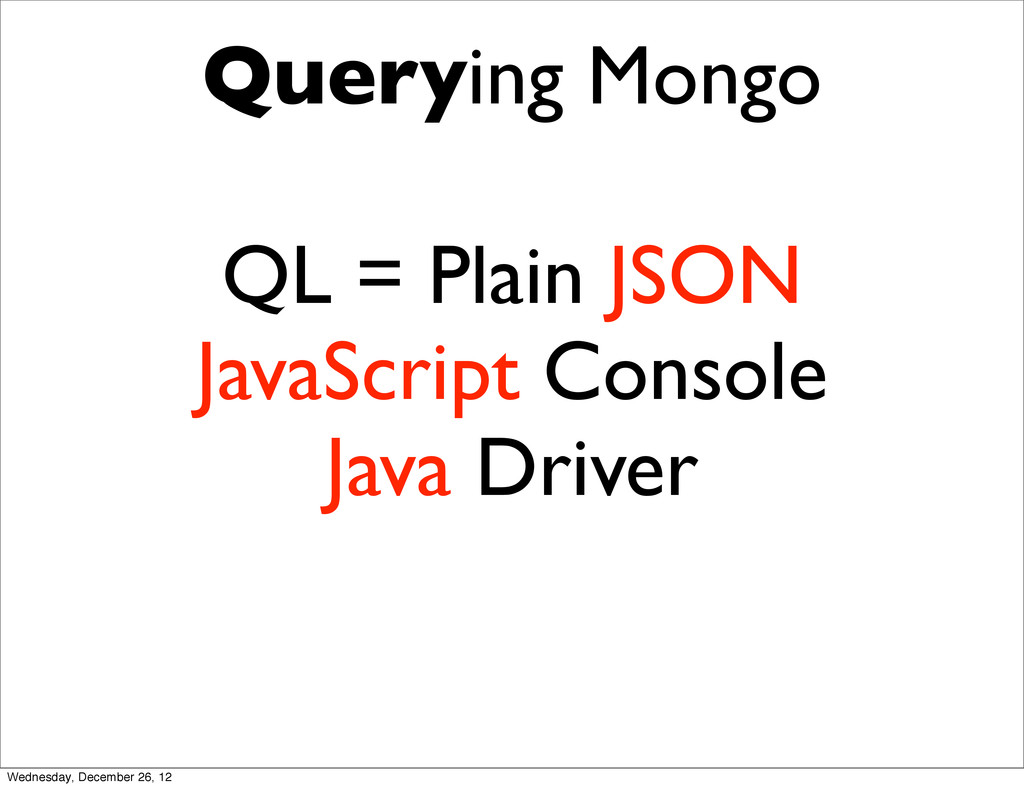 Querying Mongo

QL = Plain JSON
JavaScript Console
Java Driver

Wednesday, December 26, 12